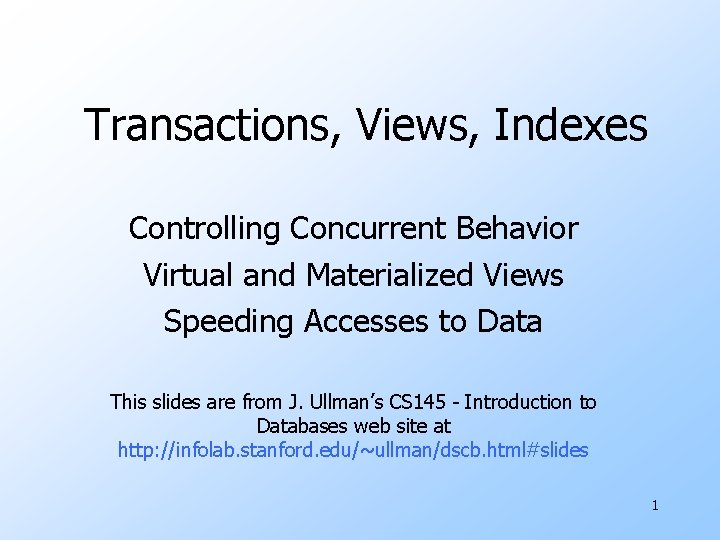 Transactions, Views, Indexes

Controlling Concurrent Behavior
Virtual and Materialized Views
Speeding Accesses to Data

This slides are from J. Ullman's CS145 - Introduction to Databases web site at http://infolab.stanford.edu/~ullman/dscb.html#slides

1